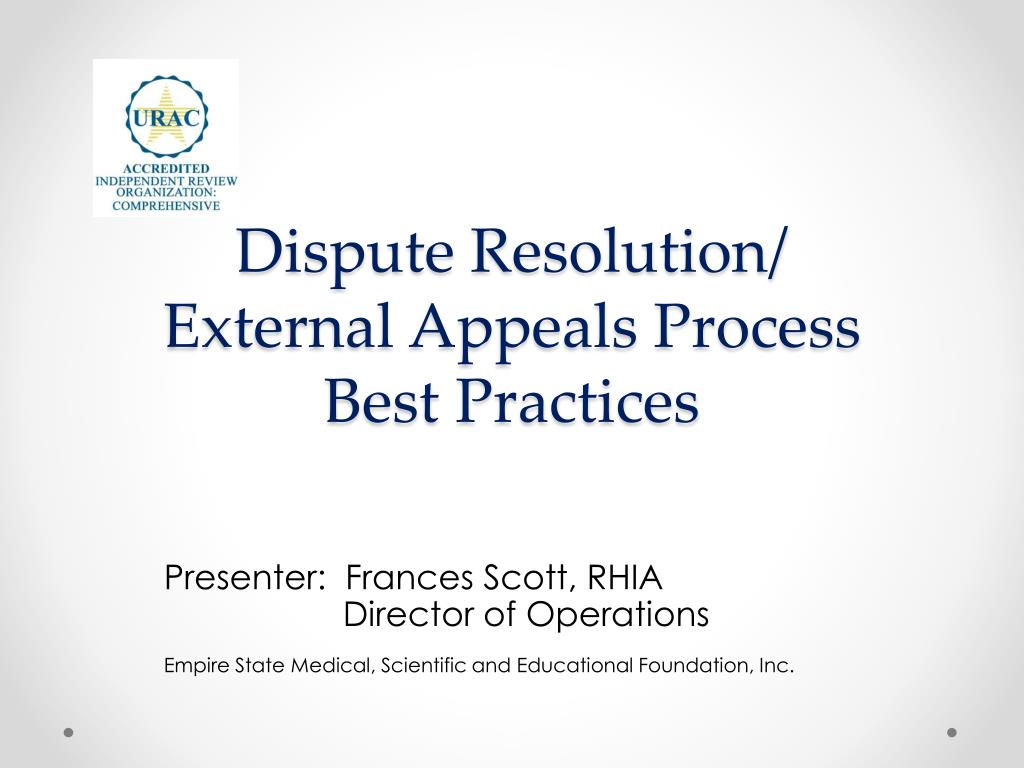 URAC

ACCREDITED
INDEPENDENT REVIEW
ORGANIZATION:
COMPREHENSIVE

Dispute Resolution/
External Appeals Process
Best Practices

Presenter: Frances Scott, RHIA
Director of Operations

Empire State Medical, Scientific and Educational Foundation, Inc.